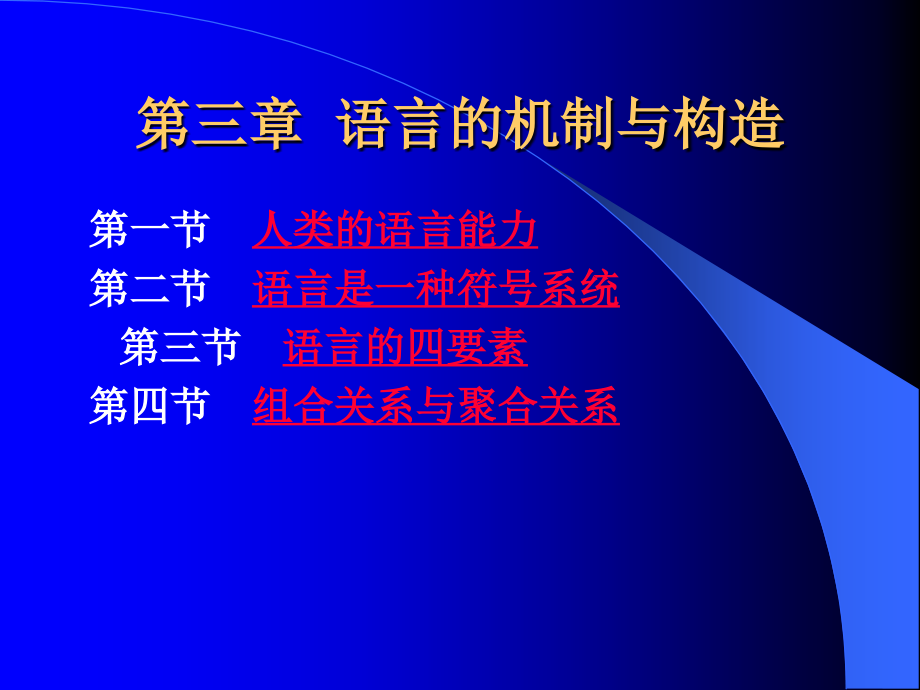 第三章 语言的机制与构造

第一节 人类的语言能力
第二节 语言是一种符号系统
第三节 语言的四要素
第四节 组合关系与聚合关系